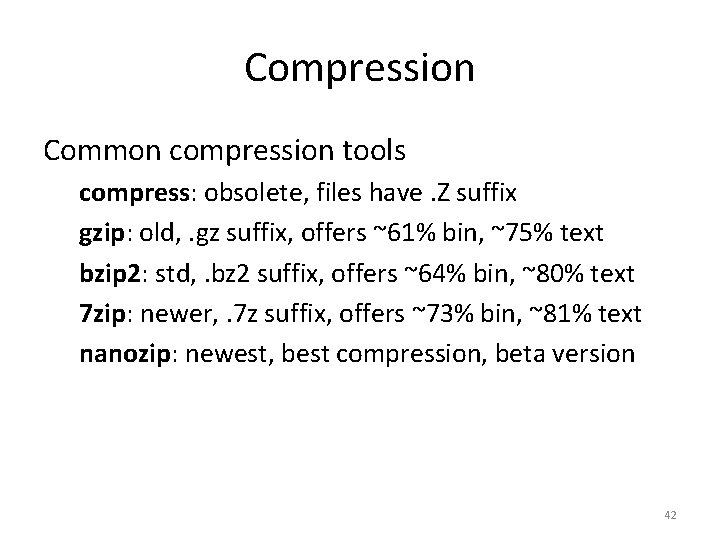 Compression

Common compression tools

compress: obsolete, files have .Z suffix

gzip: old, .gz suffix, offers ~61% bin, ~75% text

bzip2: std, .bz2 suffix, offers ~64% bin, ~80% text

7zip: newer, .7z suffix, offers ~73% bin, ~81% text

nanozip: newest, best compression, beta version

42